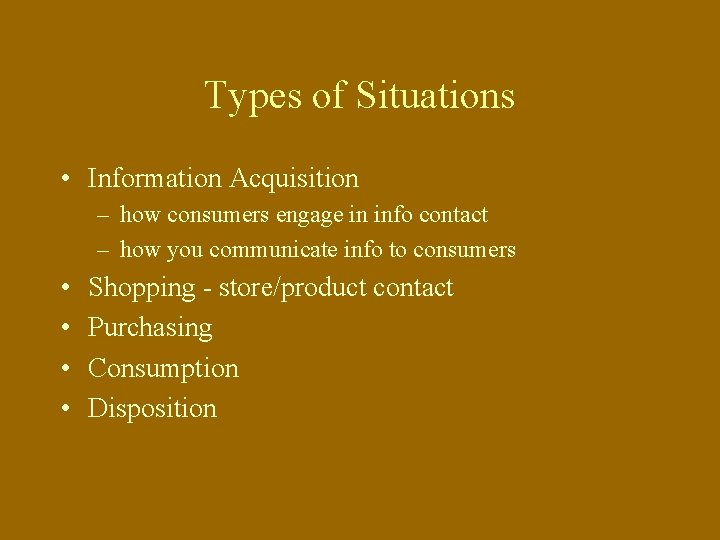 Types of Situations

• Information Acquisition
– how consumers engage in info contact
– how you communicate info to consumers
• Shopping - store/product contact
• Purchasing
• Consumption
• Disposition